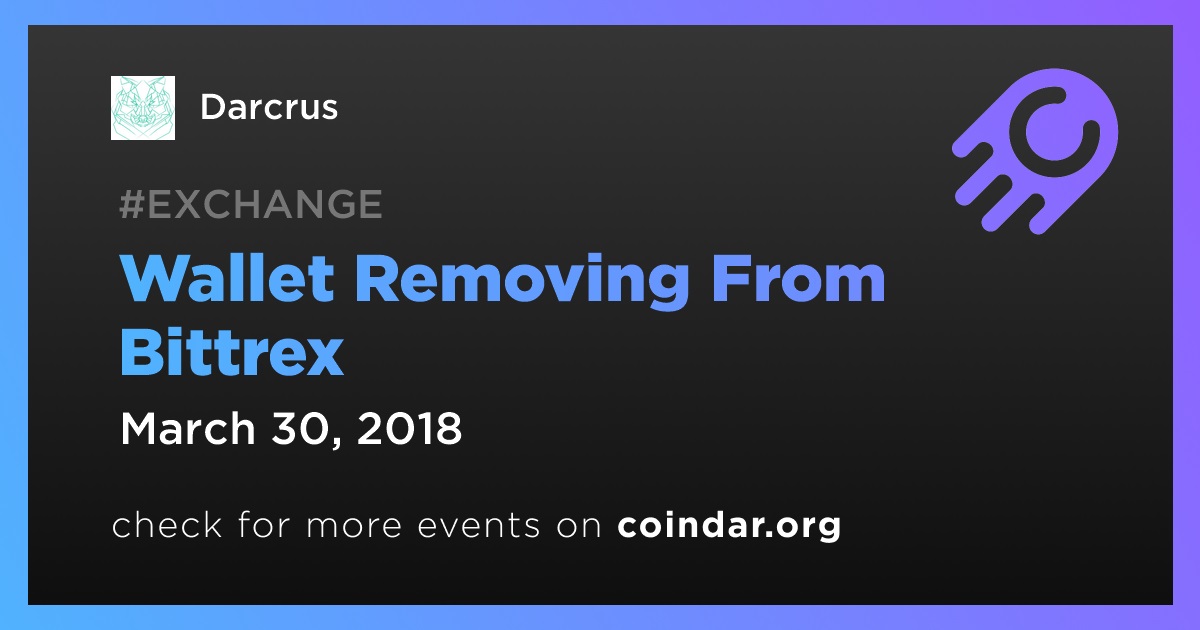 Darcrus

#EXCHANGE

Wallet Removing From Bittrex

March 30, 2018

check for more events on coindar.org